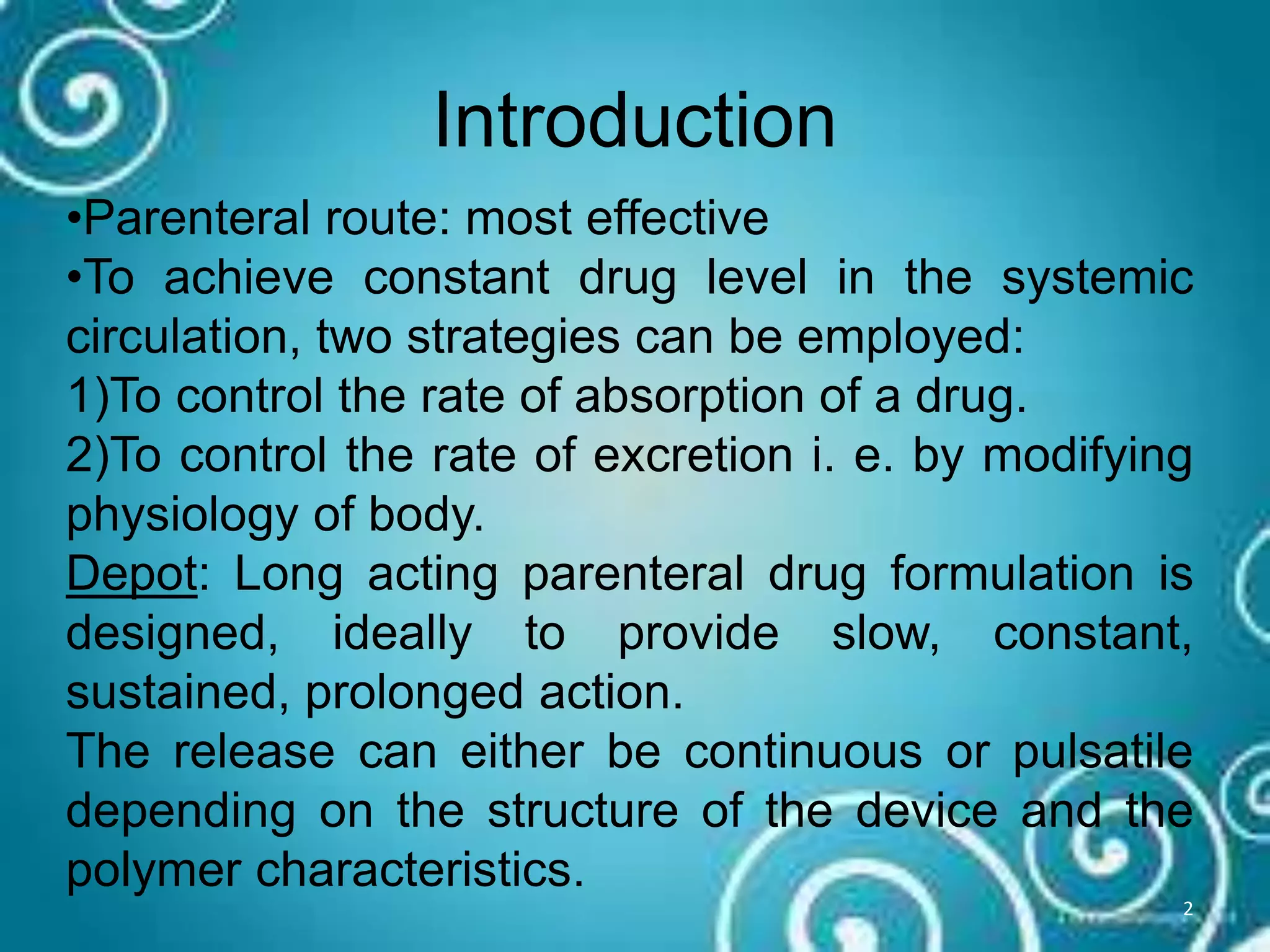 Introduction

•Parenteral route: most effective

•To achieve constant drug level in the systemic circulation, two strategies can be employed:

1)To control the rate of absorption of a drug.

2)To control the rate of excretion i. e. by modifying physiology of body.

Depot: Long acting parenteral drug formulation is designed, ideally to provide slow, constant, sustained, prolonged action.

The release can either be continuous or pulsatile depending on the structure of the device and the polymer characteristics.

2